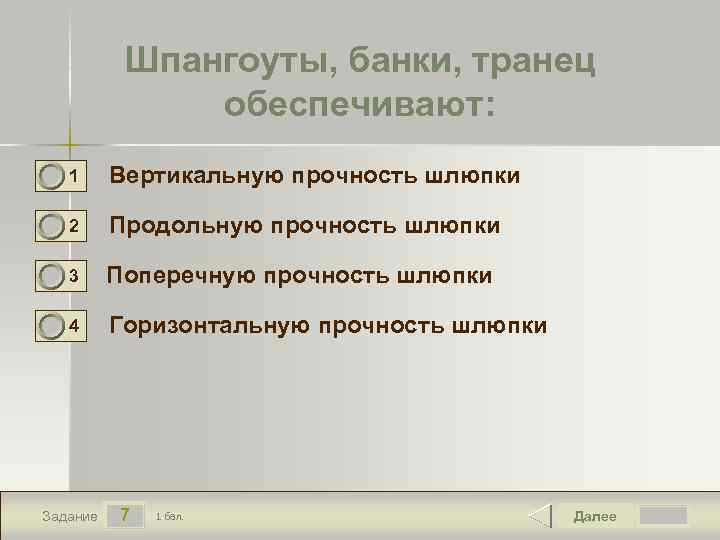 Шпангоуты, банки, транец обеспечивают:

1 Вертикальную прочность шлюпки

2 Продольную прочность шлюпки

3 Поперечную прочность шлюпки

4 Горизонтальную прочность шлюпки

Задание 7 1 бал.

Далее